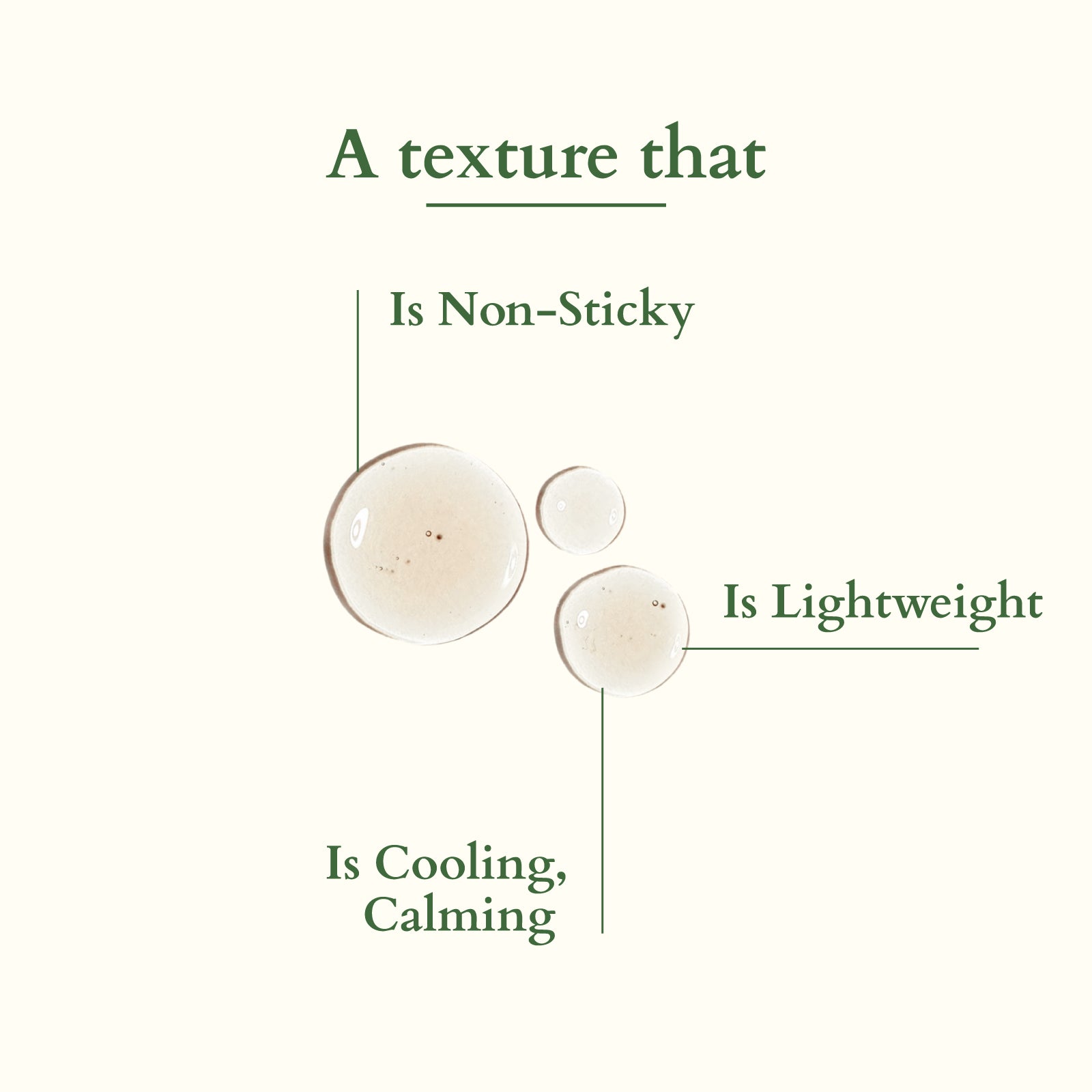 A texture that

Is Non-Sticky

Is Lightweight

Is Cooling,
Calming